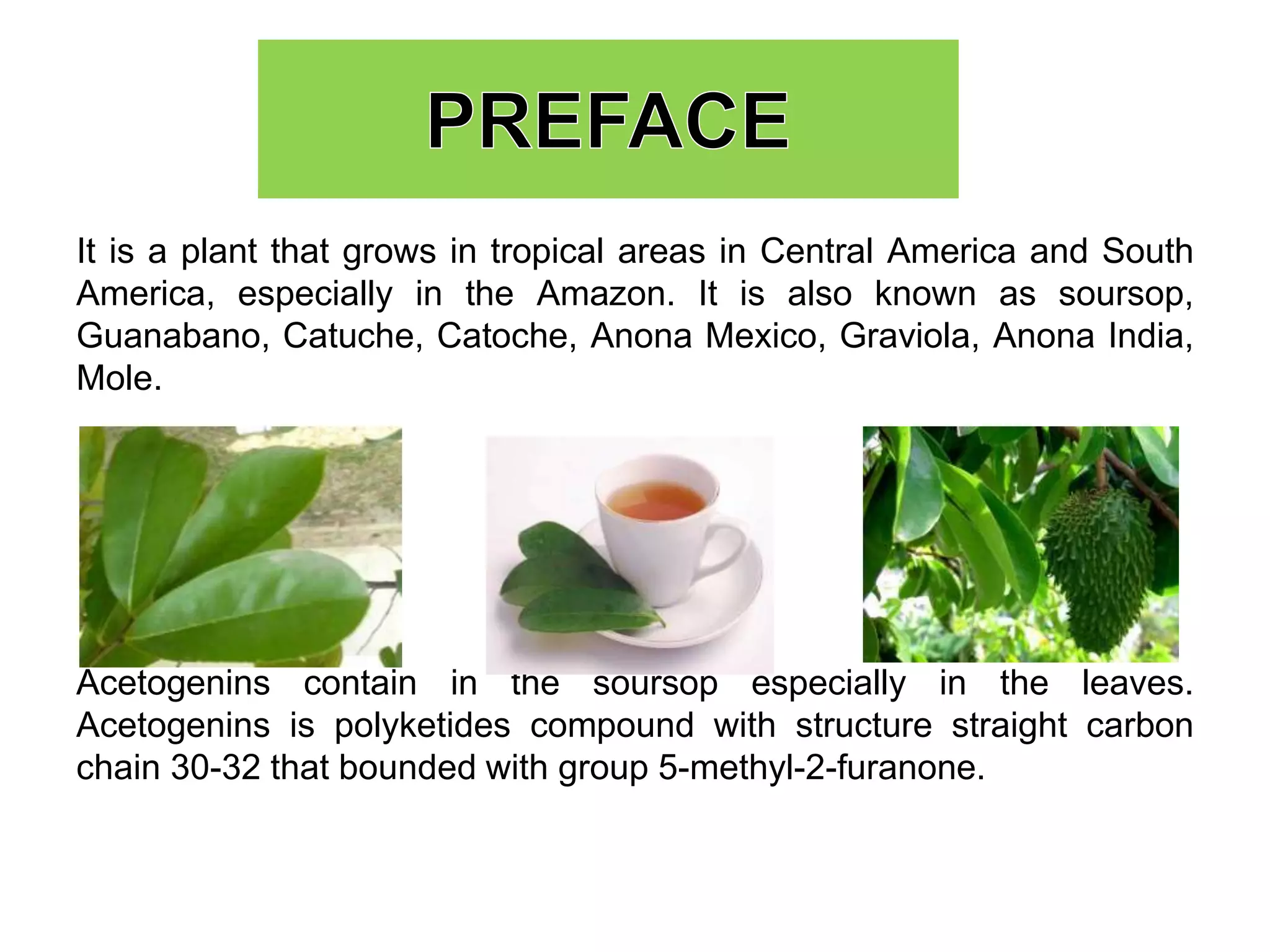 PREFACE

It is a plant that grows in tropical areas in Central America and South America, especially in the Amazon. It is also known as soursop, Guanabano, Catuche, Catoche, Anona Mexico, Graviola, Anona India, Mole.

Acetogenins contain in the soursop especially in the leaves. Acetogenins is polyketides compound with structure straight carbon chain 30-32 that bounded with group 5-methyl-2-furanone.